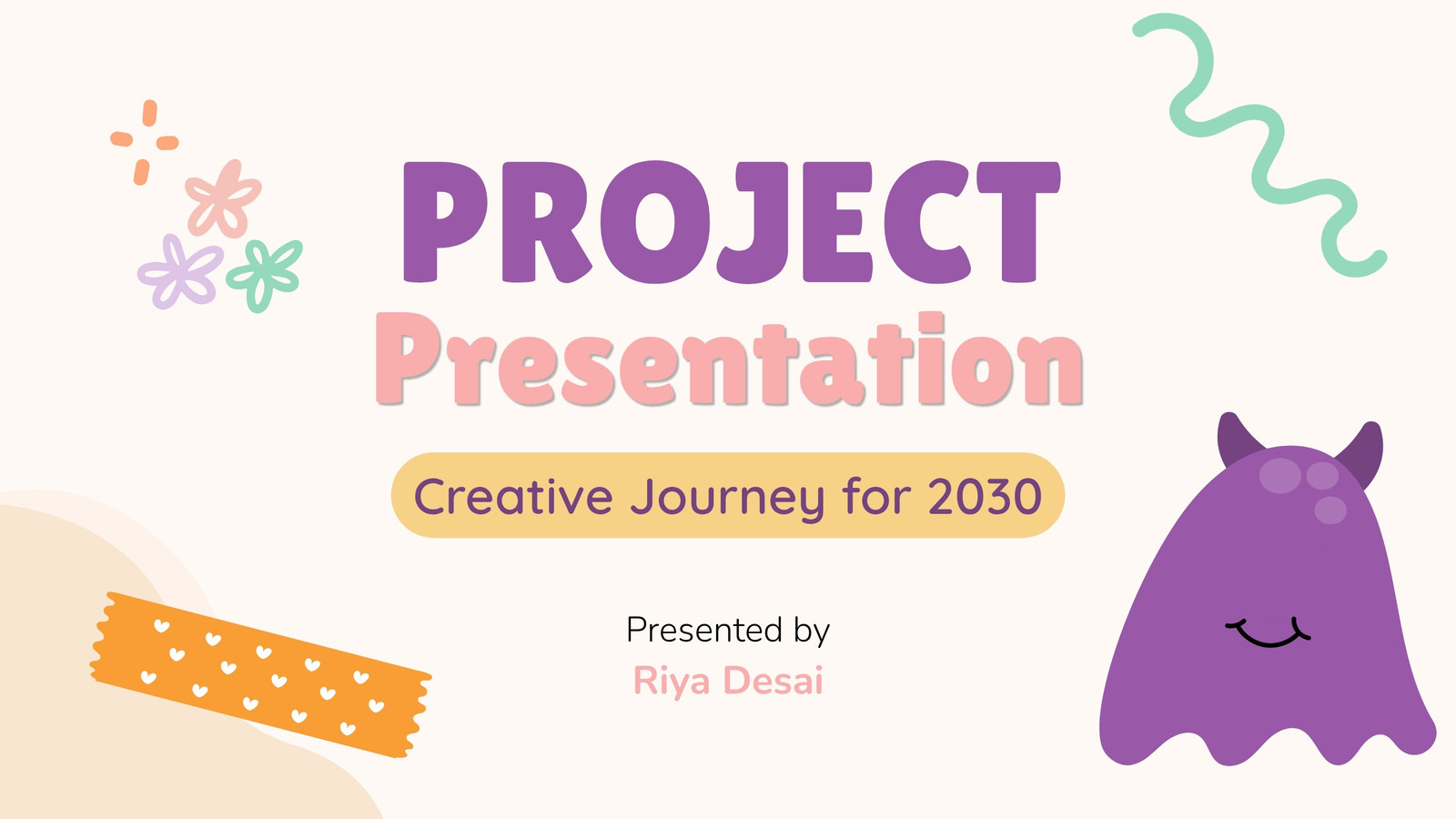 PROJECT
Presentation

Creative Journey for 2030

Presented by
Riya Desai